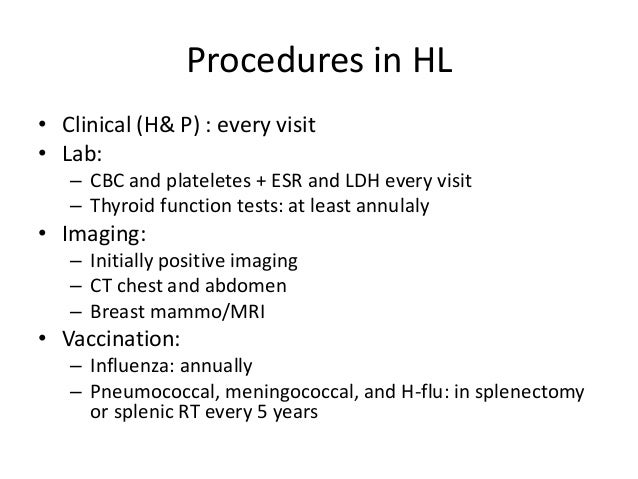 Procedures in HL

• Clinical (H& P) : every visit
• Lab:
– CBC and plateletes + ESR and LDH every visit
– Thyroid function tests: at least annulaly
• Imaging:
– Initially positive imaging
– CT chest and abdomen
– Breast mammo/MRI
• Vaccination:
– Influenza: annually
– Pneumococcal, meningococcal, and H-flu: in splenectomy or splenic RT every 5 years